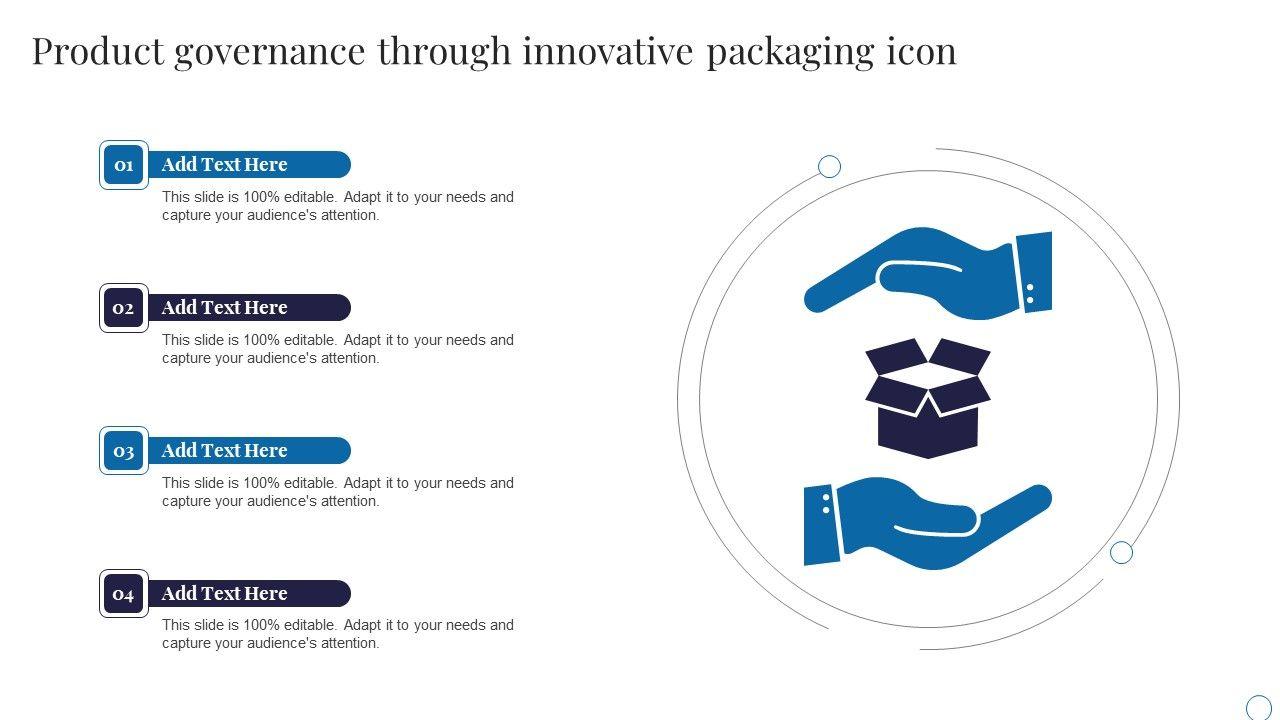 Product governance through innovative packaging icon

01 Add Text Here

This slide is 100% editable. Adapt it to your needs and capture your audience's attention.

02 Add Text Here

This slide is 100% editable. Adapt it to your needs and capture your audience's attention.

03 Add Text Here

This slide is 100% editable. Adapt it to your needs and capture your audience's attention.

04 Add Text Here

This slide is 100% editable. Adapt it to your needs and capture your audience's attention.